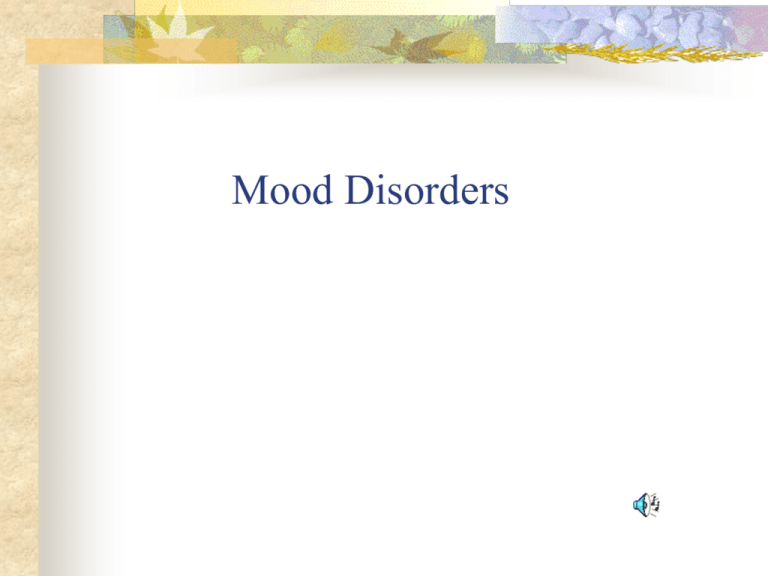 Mood Disorders